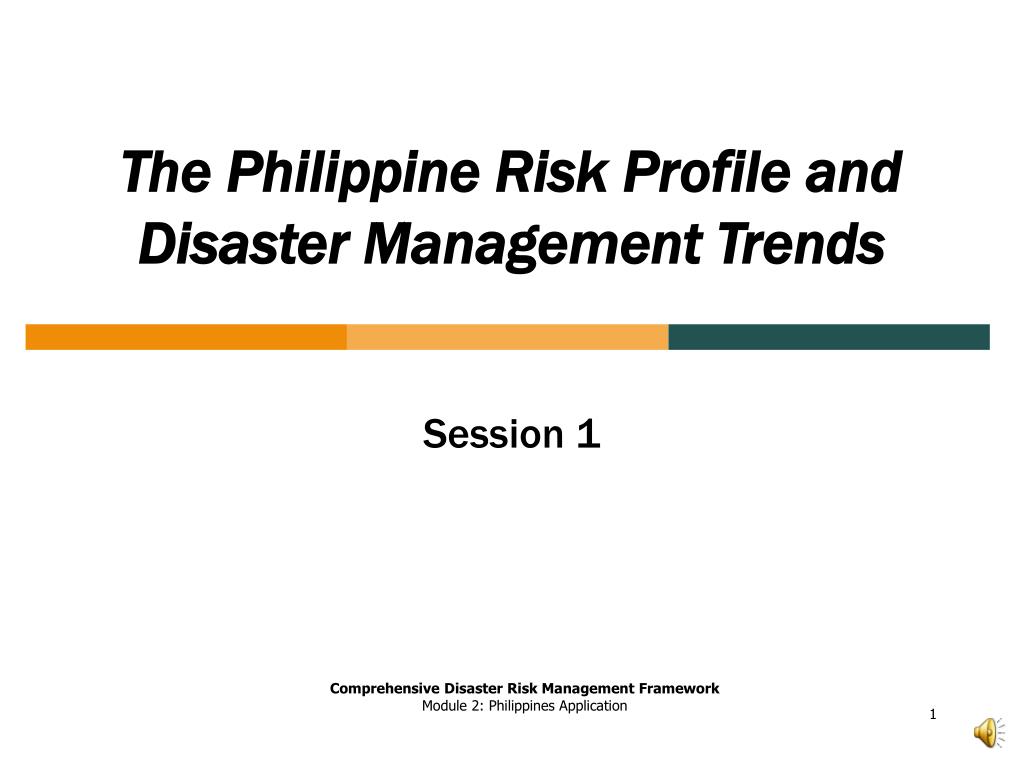 The Philippine Risk Profile and Disaster Management Trends

Session 1

Comprehensive Disaster Risk Management Framework
Module 2: Philippines Application

1